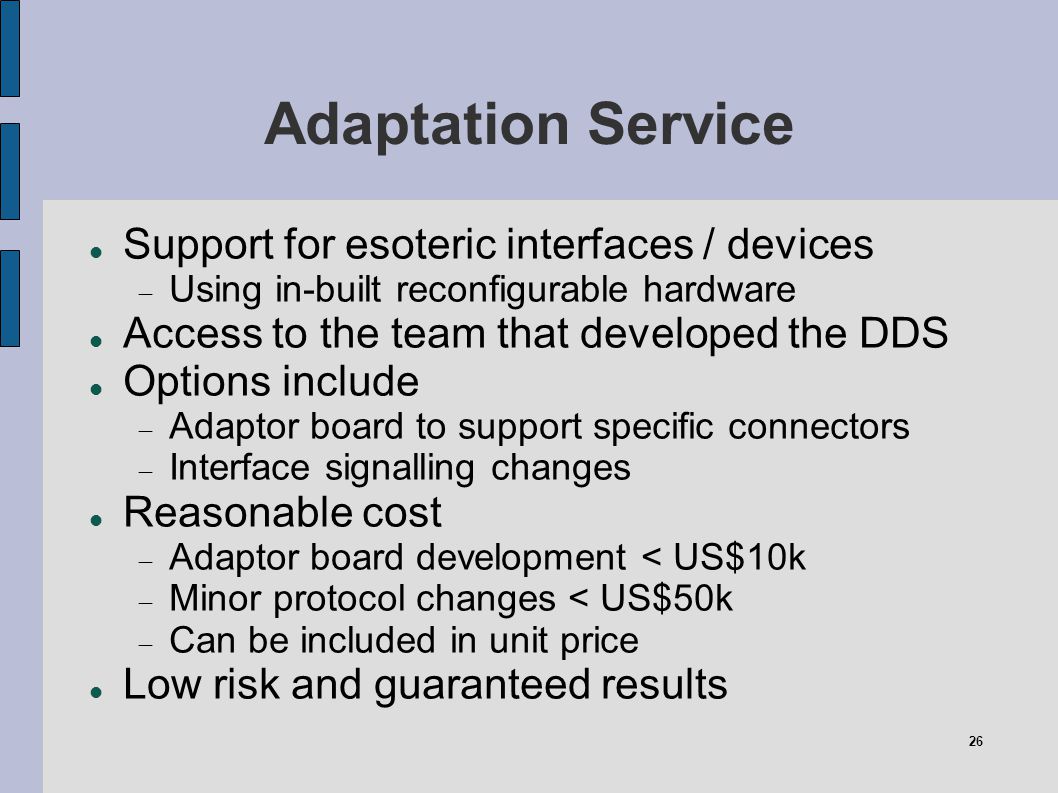 Adaptation Service

- Support for esoteric interfaces / devices
  - Using in-built reconfigurable hardware
- Access to the team that developed the DDS
- Options include
  - Adaptor board to support specific connectors
  - Interface signalling changes
- Reasonable cost
  - Adaptor board development < US$10k
  - Minor protocol changes < US$50k
  - Can be included in unit price
- Low risk and guaranteed results

26